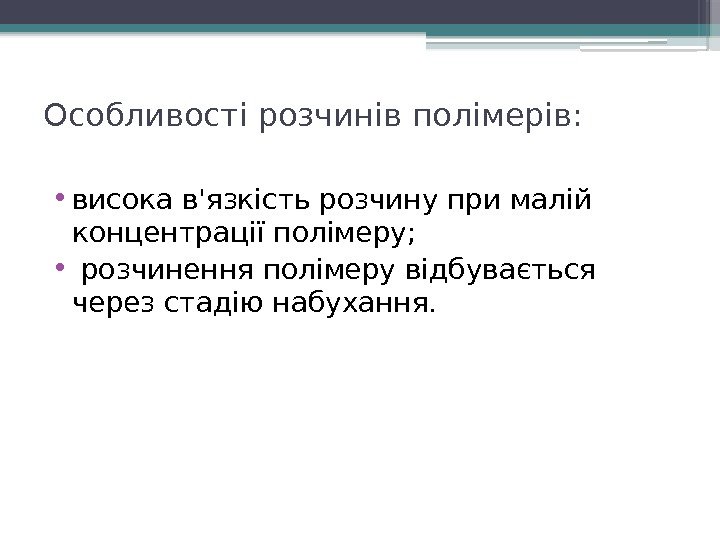 Особливості розчинів полімерів:

• висока в'язкість розчину при малій концентрації полімеру;
•  розчинення полімеру відбувається через стадію набухання.